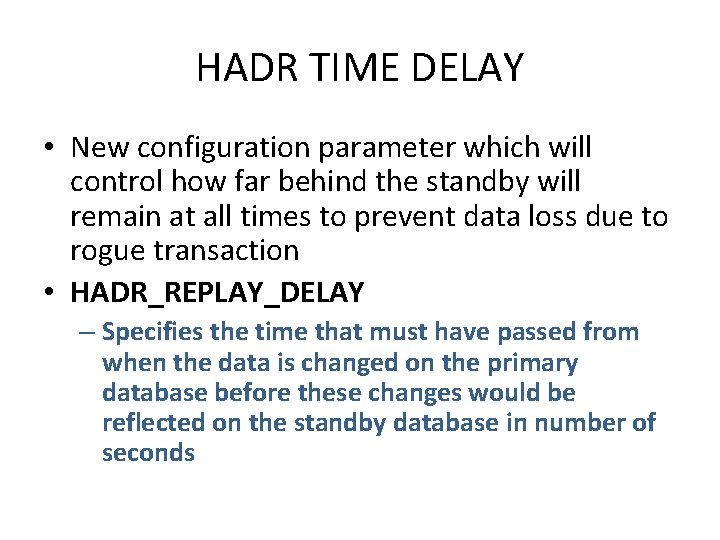 HADR TIME DELAY

• New configuration parameter which will control how far behind the standby will remain at all times to prevent data loss due to rogue transaction

• HADR_REPLAY_DELAY

– Specifies the time that must have passed from when the data is changed on the primary database before these changes would be reflected on the standby database in number of seconds